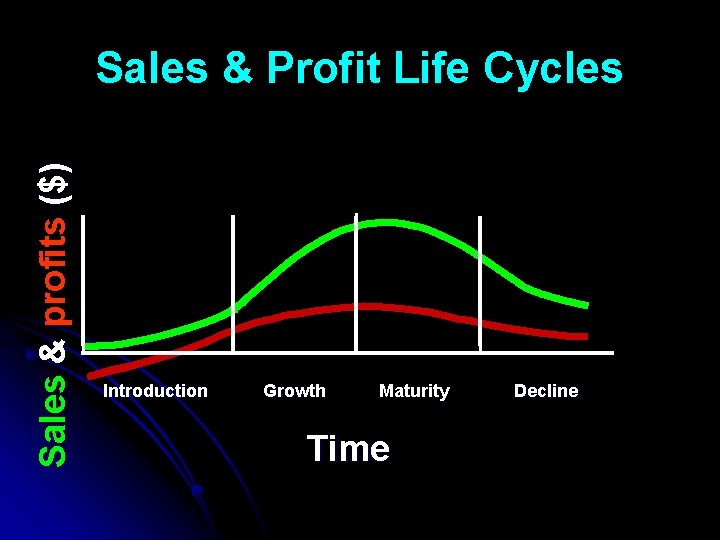 Sales & Profit Life Cycles

Sales & profits ($)

Introduction Growth Maturity Decline

Time